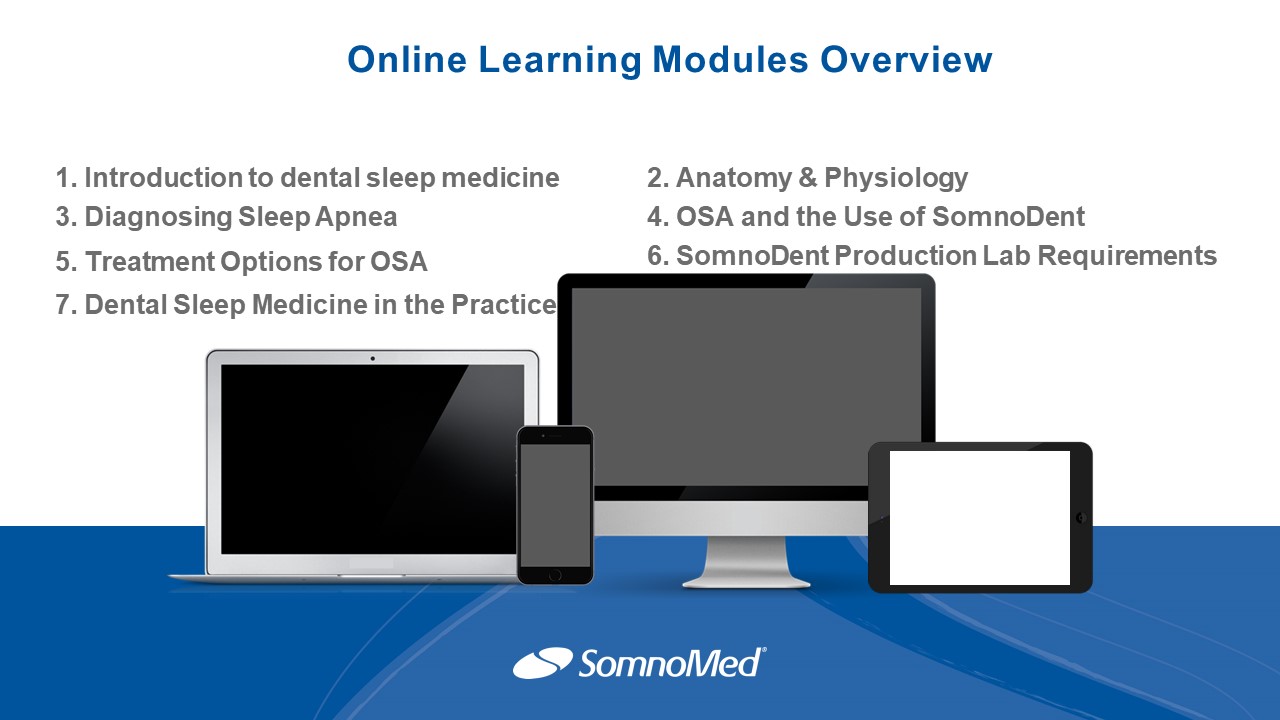 Online Learning Modules Overview

1. Introduction to dental sleep medicine
3. Diagnosing Sleep Apnea
5. Treatment Options for OSA
7. Dental Sleep Medicine in the Practice

2. Anatomy & Physiology
4. OSA and the Use of SomnoDent
6. SomnoDent Production Lab Requirements

SomnoMed®